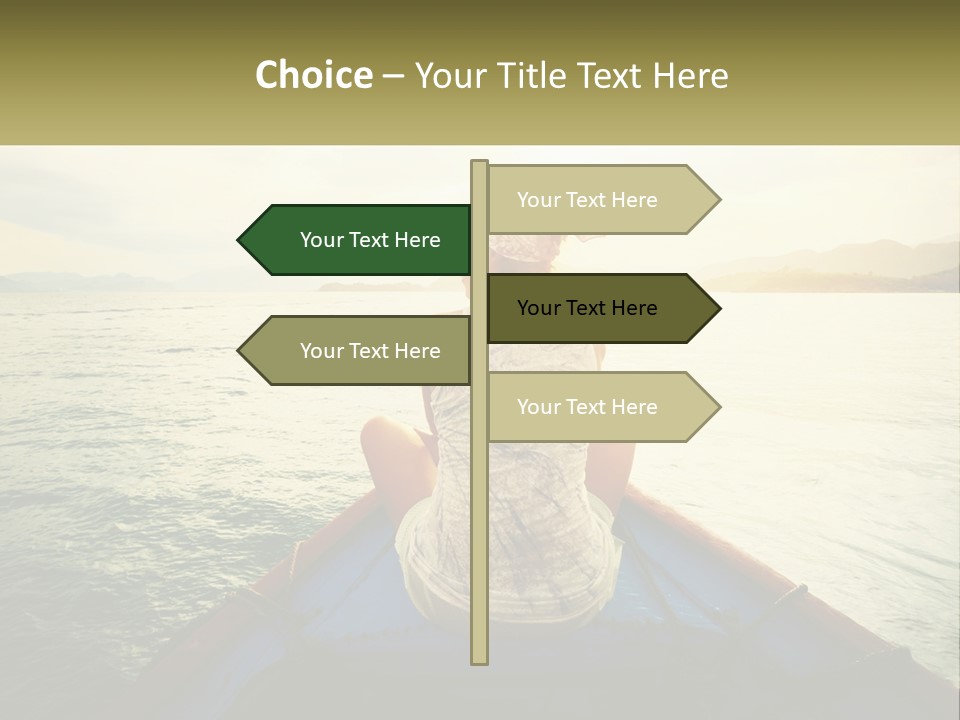 Choice – Your Title Text Here

Your Text Here

Your Text Here

Your Text Here

Your Text Here

Your Text Here